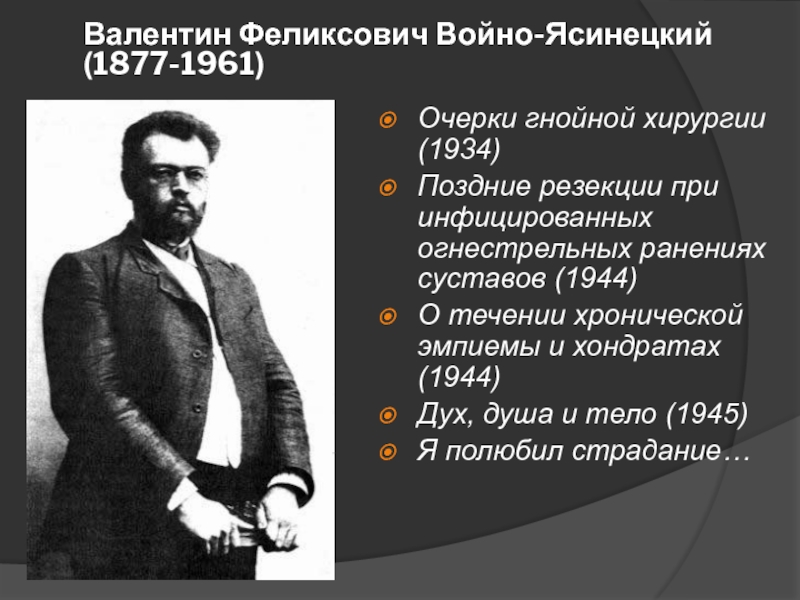 Валентин Феликсович Войно-Ясинецкий (1877-1961)

Очерки гнойной хирургии (1934)

Поздние резекции при инфицированных огнестрельных ранениях суставов (1944)

О течении хронической эмпиемы и хондратах (1944)

Дух, душа и тело (1945)

Я полюбил страдание…